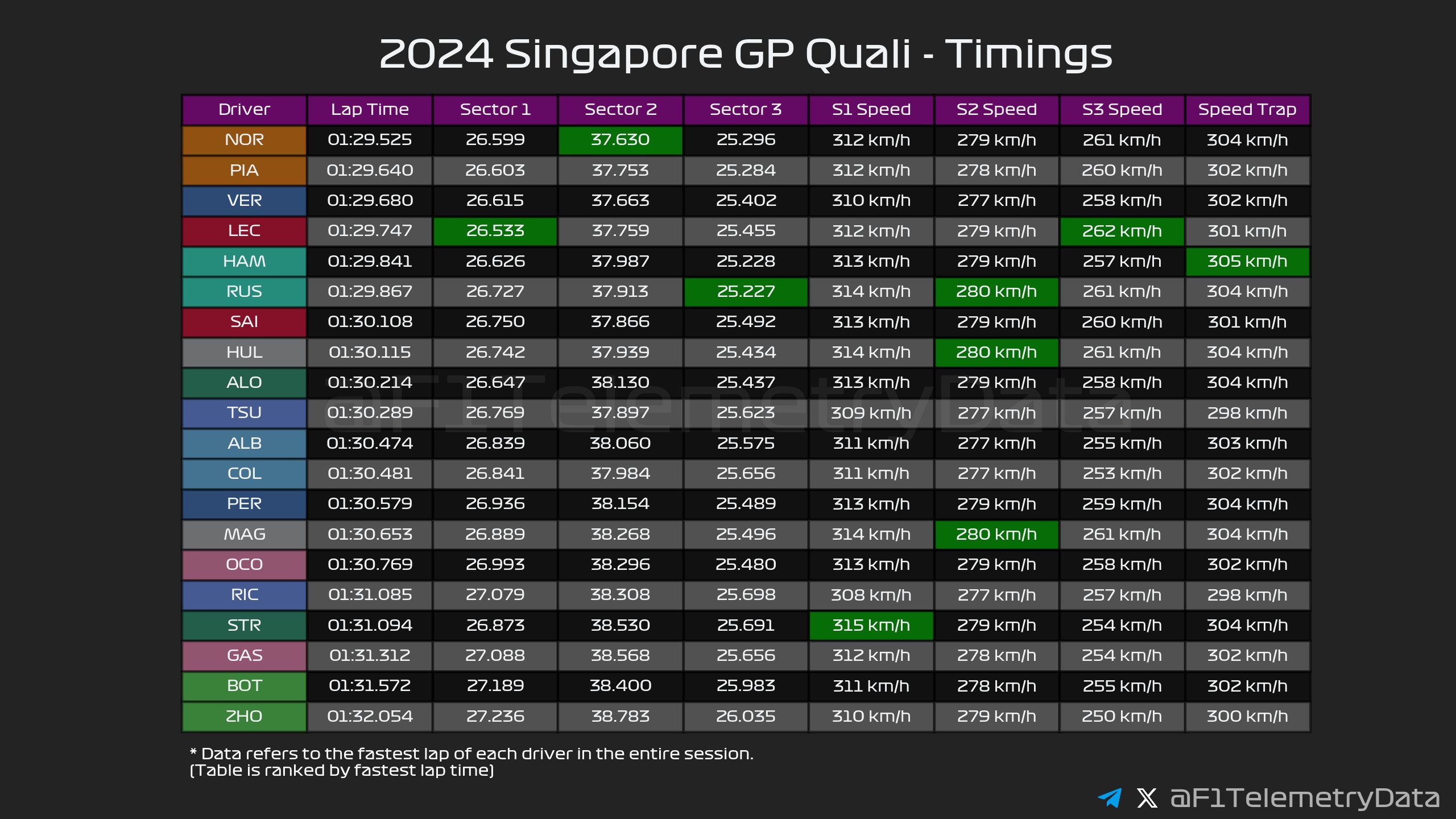 2024 Singapore GP Quali - Timings

| Driver | Lap Time | Sector 1 | Sector 2 | Sector 3 | S1 Speed | S2 Speed | S3 Speed | Speed Trap |
|---|---|---|---|---|---|---|---|---|
| NOR | 01:29.525 | 26.599 | 37.630 | 25.296 | 312 km/h | 279 km/h | 261 km/h | 304 km/h |
| PIA | 01:29.640 | 26.603 | 37.753 | 25.284 | 312 km/h | 278 km/h | 260 km/h | 302 km/h |
| VER | 01:29.680 | 26.615 | 37.663 | 25.402 | 310 km/h | 277 km/h | 258 km/h | 302 km/h |
| LEC | 01:29.747 | 26.533 | 37.759 | 25.455 | 312 km/h | 279 km/h | 262 km/h | 301 km/h |
| HAM | 01:29.841 | 26.626 | 37.987 | 25.228 | 313 km/h | 279 km/h | 257 km/h | 305 km/h |
| RUS | 01:29.867 | 26.727 | 37.913 | 25.227 | 314 km/h | 280 km/h | 261 km/h | 304 km/h |
| SAI | 01:30.108 | 26.750 | 37.866 | 25.492 | 313 km/h | 279 km/h | 260 km/h | 301 km/h |
| HUL | 01:30.115 | 26.742 | 37.939 | 25.434 | 314 km/h | 280 km/h | 261 km/h | 304 km/h |
| ALO | 01:30.214 | 26.647 | 38.130 | 25.437 | 313 km/h | 279 km/h | 258 km/h | 304 km/h |
| TSU | 01:30.289 | 26.769 | 37.897 | 25.623 | 309 km/h | 277 km/h | 257 km/h | 298 km/h |
| ALB | 01:30.474 | 26.839 | 38.060 | 25.575 | 311 km/h | 277 km/h | 255 km/h | 303 km/h |
| COL | 01:30.481 | 26.841 | 37.984 | 25.656 | 311 km/h | 277 km/h | 253 km/h | 302 km/h |
| PER | 01:30.579 | 26.936 | 38.154 | 25.489 | 313 km/h | 279 km/h | 259 km/h | 304 km/h |
| MAG | 01:30.653 | 26.889 | 38.268 | 25.496 | 314 km/h | 280 km/h | 261 km/h | 304 km/h |
| OCO | 01:30.769 | 26.993 | 38.296 | 25.480 | 313 km/h | 279 km/h | 258 km/h | 302 km/h |
| RIC | 01:31.085 | 27.079 | 38.308 | 25.698 | 308 km/h | 277 km/h | 257 km/h | 298 km/h |
| STR | 01:31.094 | 26.873 | 38.530 | 25.691 | 315 km/h | 279 km/h | 254 km/h | 304 km/h |
| GAS | 01:31.312 | 27.088 | 38.568 | 25.656 | 312 km/h | 278 km/h | 254 km/h | 302 km/h |
| BOT | 01:31.572 | 27.189 | 38.400 | 25.983 | 311 km/h | 278 km/h | 255 km/h | 302 km/h |
| ZHO | 01:32.054 | 27.236 | 38.783 | 26.035 | 310 km/h | 279 km/h | 250 km/h | 300 km/h |

@F1TelemetryData

* Data refers to the fastest lap of each driver in the entire session.
(Table is ranked by fastest lap time)

@F1TelemetryData